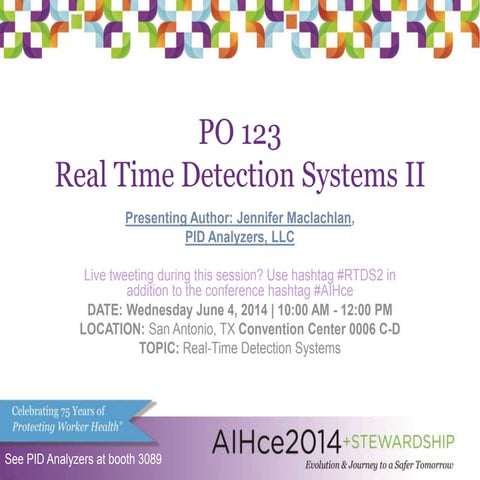 PO 123
Real Time Detection Systems II

Presenting Author: Jennifer Maclachlan, PID Analyzers, LLC

Live tweeting during this session? Use hashtag #RTDS2 in addition to the conference hashtag #AIHce

DATE: Wednesday June 4, 2014 | 10:00 AM - 12:00 PM
LOCATION: San Antonio, TX Convention Center 0006 C-D
TOPIC: Real-Time Detection Systems

Celebrating 75 Years of Protecting Worker Health®

See PID Analyzers at booth 3089

AIHce2014 +STEWARDSHIP
Evolution & Journey to a Safer Tomorrow